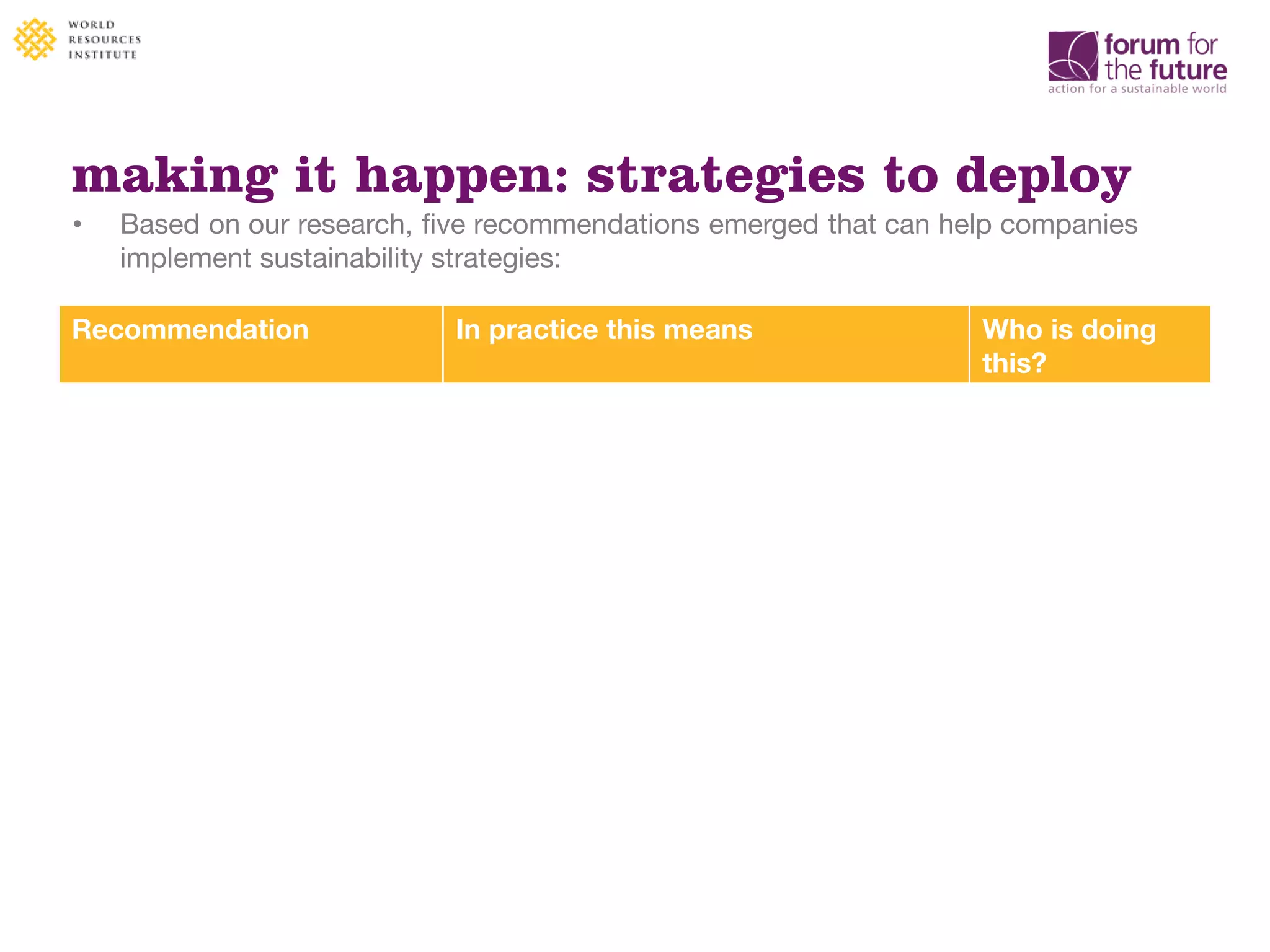 WORLD
RESOURCES
INSTITUTE

forum for
the future
action for a sustainable world

making it happen: strategies to deploy

• Based on our research, five recommendations emerged that can help companies implement sustainability strategies:

| Recommendation | In practice this means | Who is doing this? |
|---|---|---|